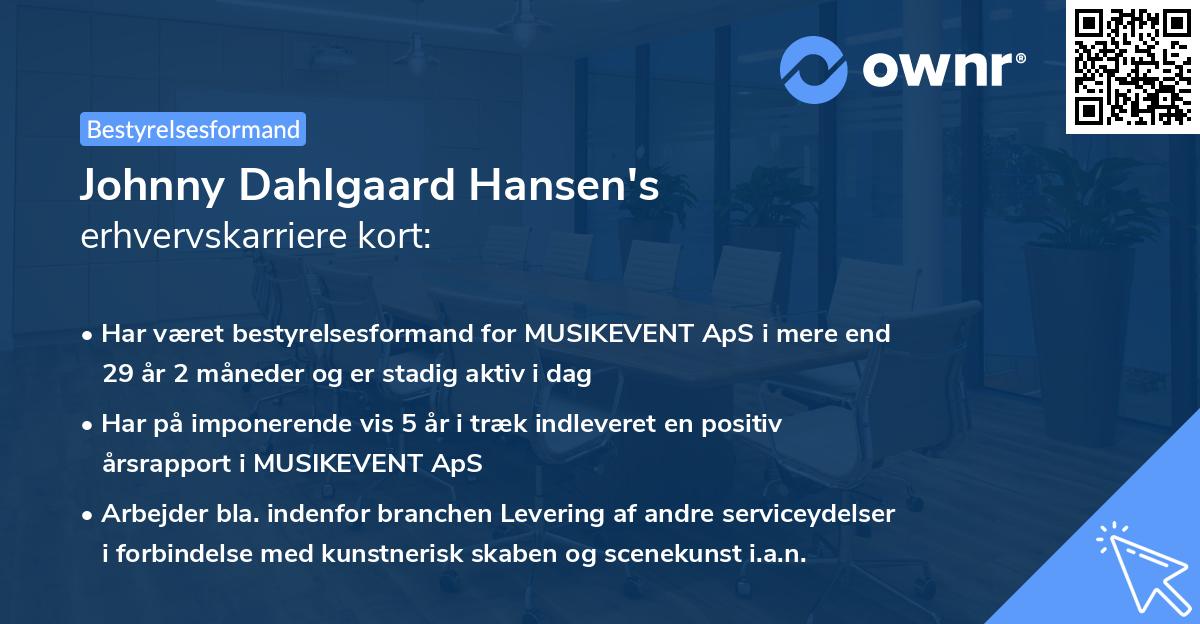 ownr®

Bestyrelsesformand

Johnny Dahlgaard Hansen's
erhvervskarriere kort:

• Har været bestyrelsesformand for MUSIKEVENT ApS i mere end 29 år 2 måneder og er stadig aktiv i dag

• Har på imponerende vis 5 år i træk indleveret en positiv årsrapport i MUSIKEVENT ApS

• Arbejder bla. indenfor branchen Levering af andre serviceydelser i forbindelse med kunstnerisk skaben og scenekunst i.a.n.